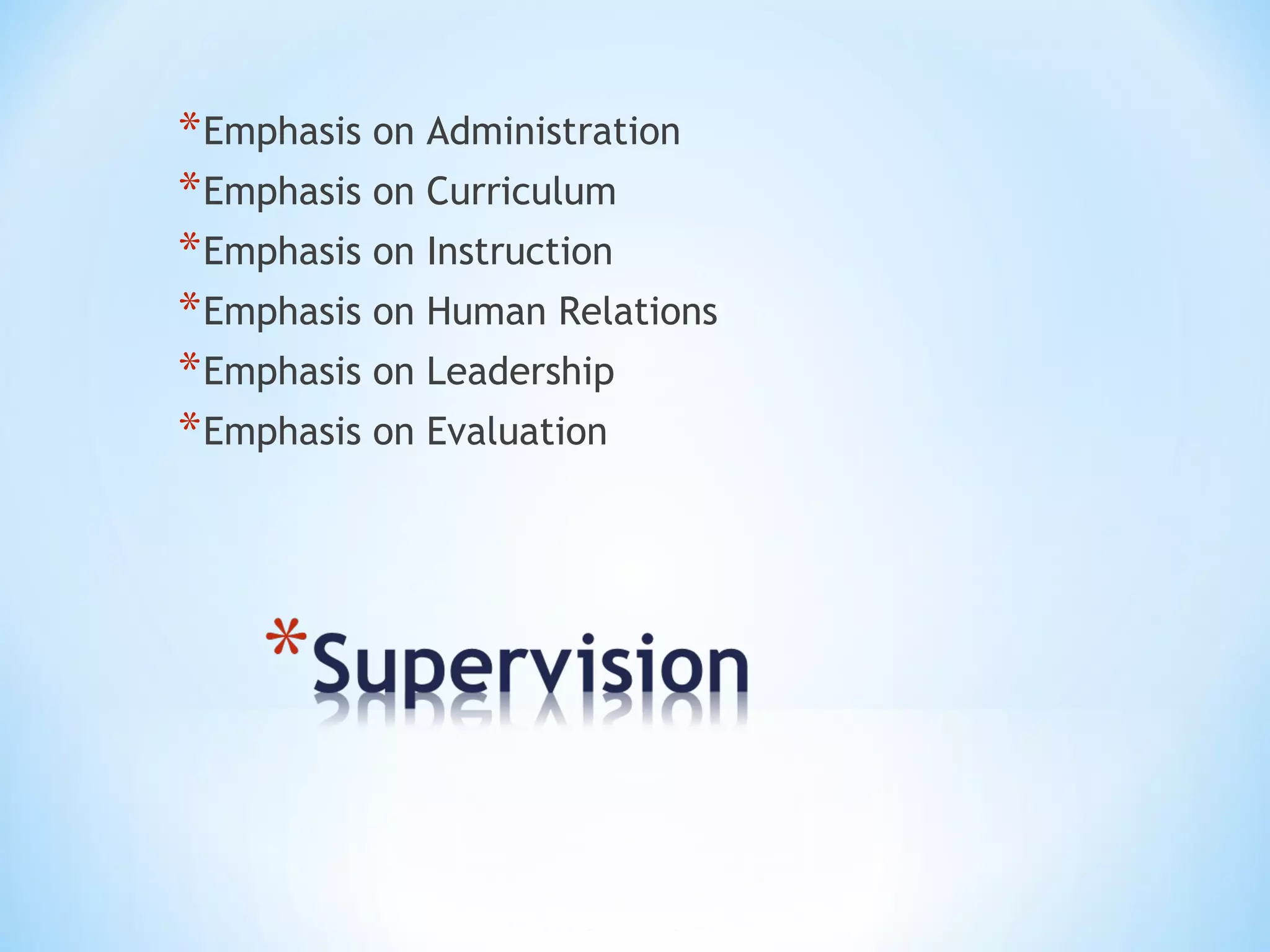 *Emphasis on Administration
*Emphasis on Curriculum
*Emphasis on Instruction
*Emphasis on Human Relations
*Emphasis on Leadership
*Emphasis on Evaluation

*Supervision